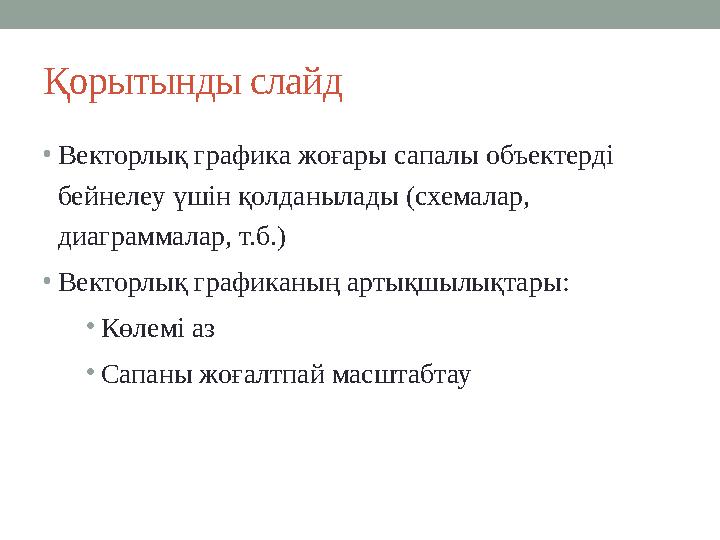 Қорытынды слайд

• Векторлық графика жоғары сапалы объектерді бейнелеу үшін қолданылады (схемалар, диаграммалар, т.б.)

• Векторлық графиканың артықшылықтары:

• Көлемі аз

• Сапаны жоғалтпай масштабтау